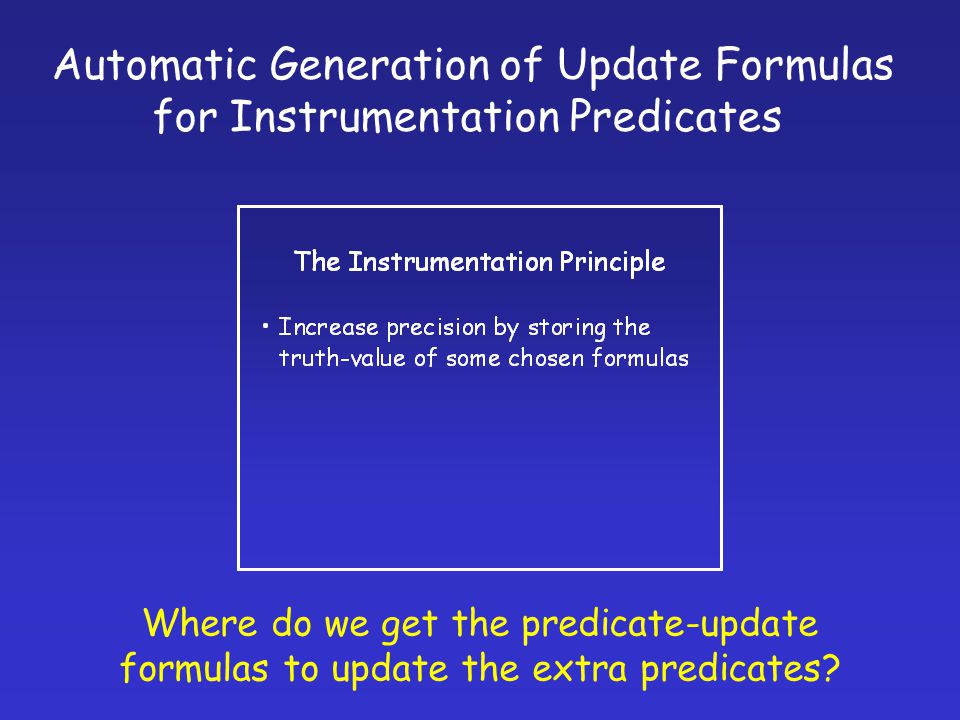 Automatic Generation of Update Formulas for Instrumentation Predicates

The Instrumentation Principle

• Increase precision by storing the truth-value of some chosen formulas

Where do we get the predicate-update formulas to update the extra predicates?